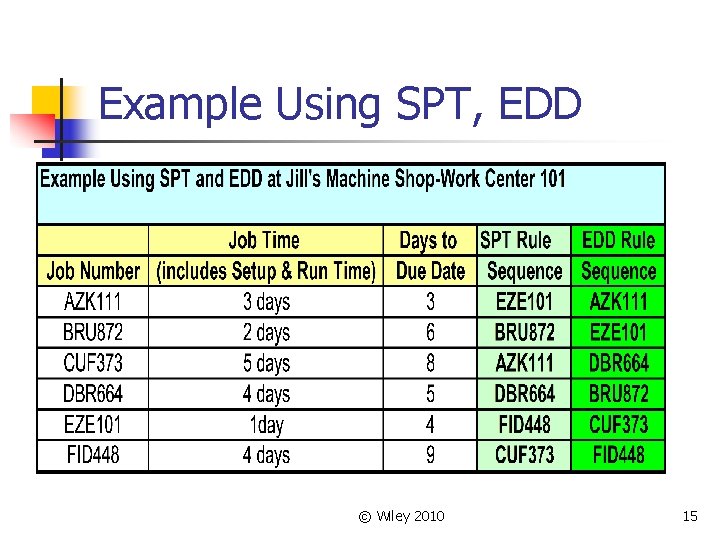 Example Using SPT, EDD

Example Using SPT and EDD at Jill's Machine Shop-Work Center 101

| Job Number | Job Time (includes Setup & Run Time) | Days to Due Date | SPT Rule Sequence | EDD Rule Sequence |
|---|---|---|---|---|
| AZK111 | 3 days | 3 | EZE101 | AZK111 |
| BRU872 | 2 days | 6 | BRU872 | EZE101 |
| CUF373 | 5 days | 8 | AZK111 | DBR664 |
| DBR664 | 4 days | 5 | DBR664 | BRU872 |
| EZE101 | 1day | 4 | FID448 | CUF373 |
| FID448 | 4 days | 9 | CUF373 | FID448 |

© Wiley 2010

15